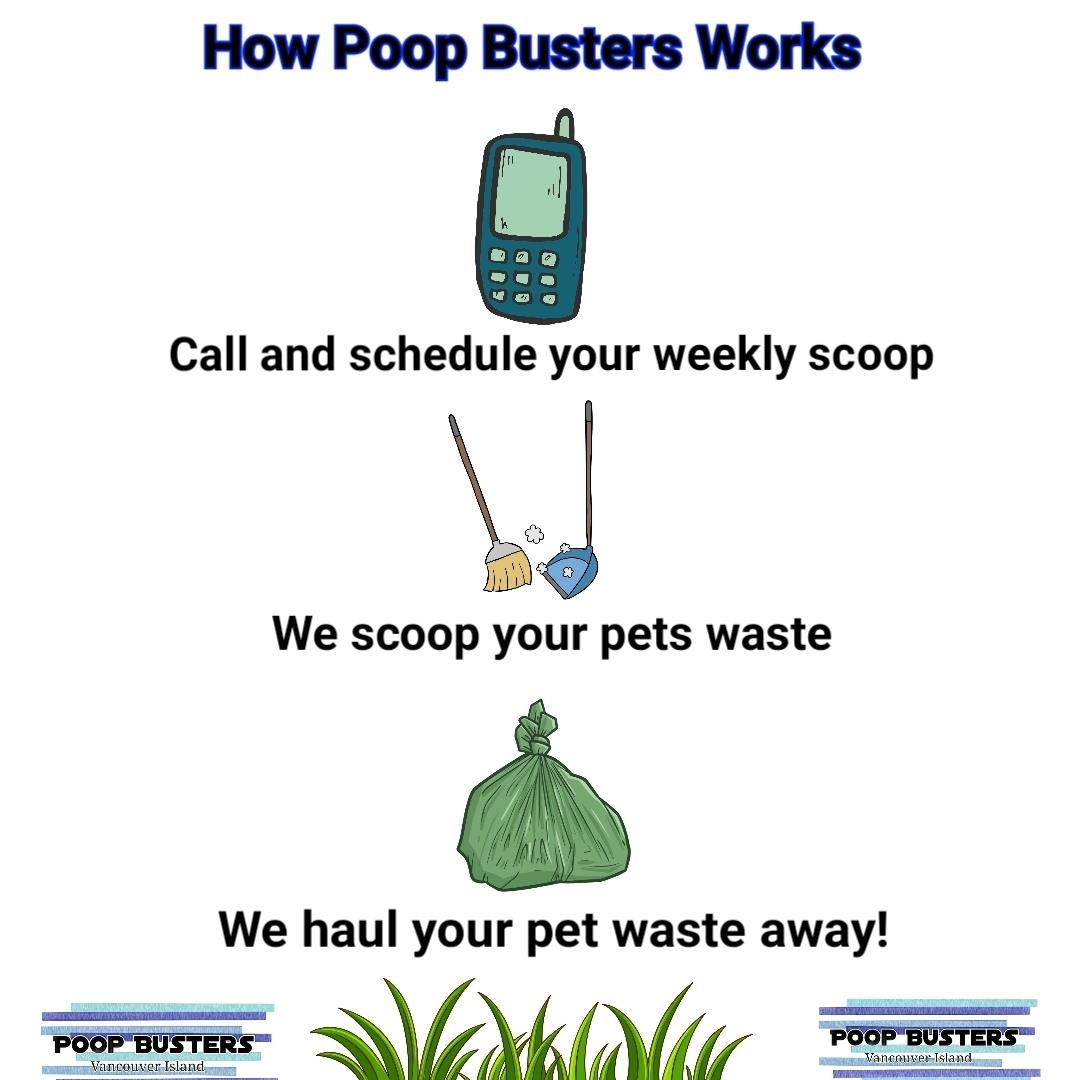 How Poop Busters Works

Call and schedule your weekly scoop

We scoop your pets waste

We haul your pet waste away!

POOP BUSTERS
Vancouver Island

POOP BUSTERS
Vancouver Island